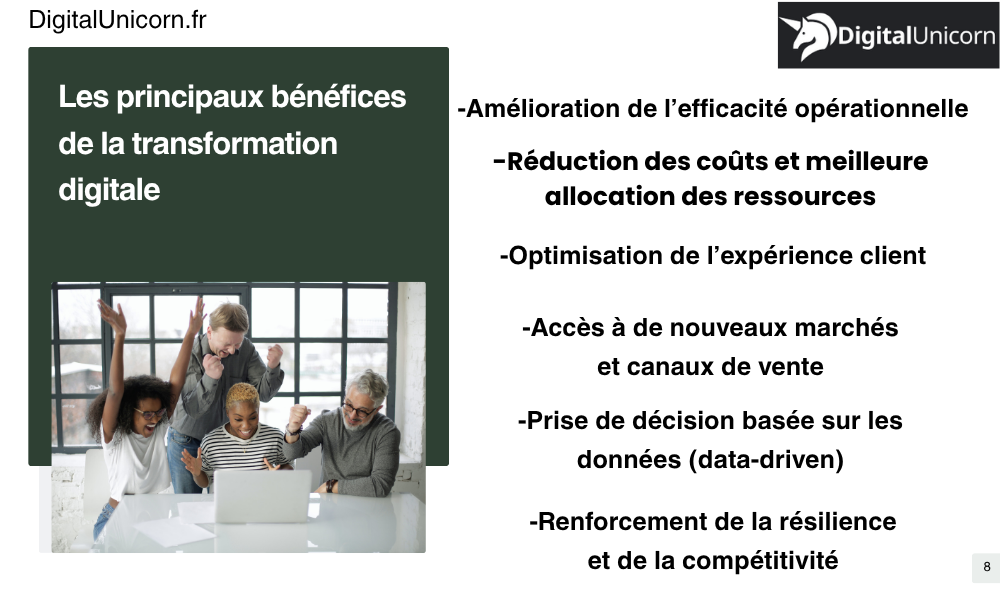 DigitalUnicorn.fr

DigitalUnicorn

Les principaux bénéfices de la transformation digitale

-Amélioration de l'efficacité opérationnelle

-Réduction des coûts et meilleure allocation des ressources

-Optimisation de l'expérience client

-Accès à de nouveaux marchés et canaux de vente

-Prise de décision basée sur les données (data-driven)

-Renforcement de la résilience et de la compétitivité

8